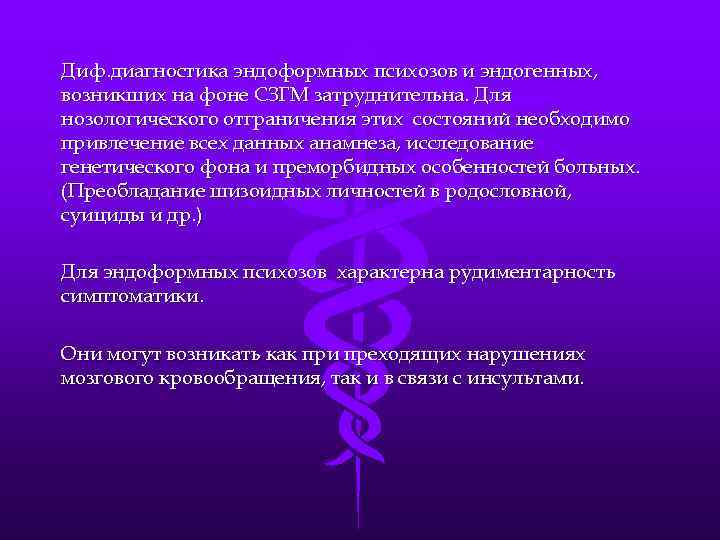 Диф.диагностика эндоформных психозов и эндогенных, возникших на фоне СЗГМ затруднительна. Для нозологического отграничения этих состояний необходимо привлечение всех данных анамнеза, исследование генетического фона и преморбидных особенностей больных. (Преобладание шизоидных личностей в родословной, суициды и др.)

Для эндоформных психозов характерна рудиментарность симптоматики.

Они могут возникать как при преходящих нарушениях мозгового кровообращения, так и в связи с инсультами.